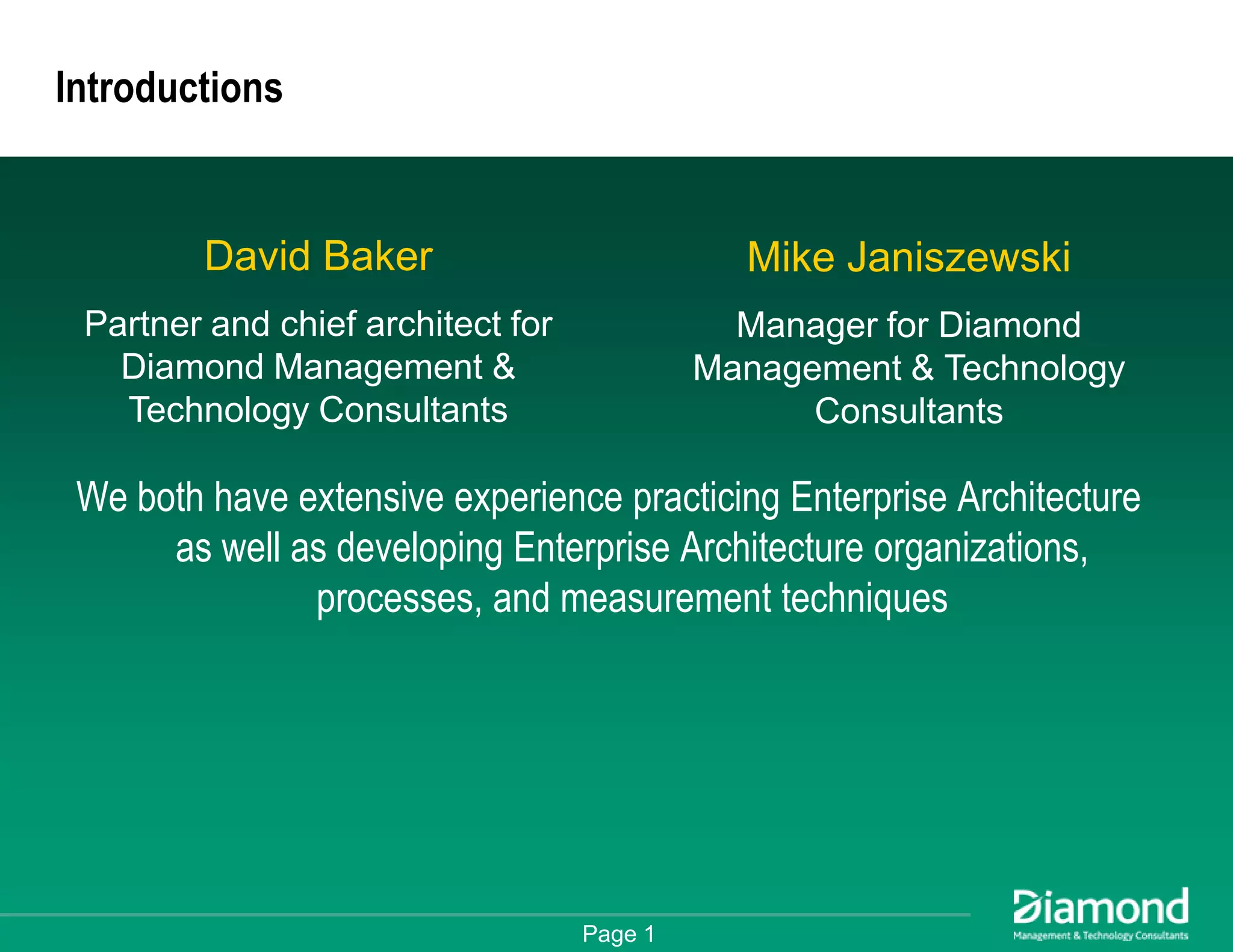 Introductions

David Baker

Partner and chief architect for Diamond Management & Technology Consultants

Mike Janiszewski

Manager for Diamond Management & Technology Consultants

We both have extensive experience practicing Enterprise Architecture as well as developing Enterprise Architecture organizations, processes, and measurement techniques

Page 1

Diamond
Management & Technology Consultants